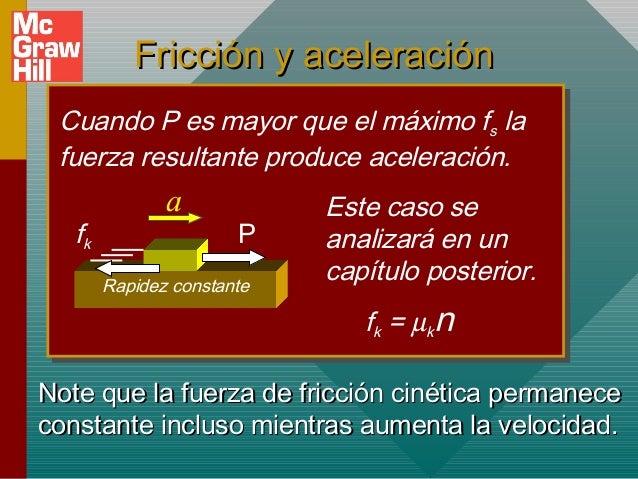 Mc Graw Hill

Fricción y aceleración

Cuando P es mayor que el máximo $f_s$ la fuerza resultante produce aceleración.

$a$

$f_k$

P

Rapidez constante

Este caso se analizará en un capítulo posterior.

$f_k = \mu_k n$

Note que la fuerza de fricción cinética permanece constante incluso mientras aumenta la velocidad.